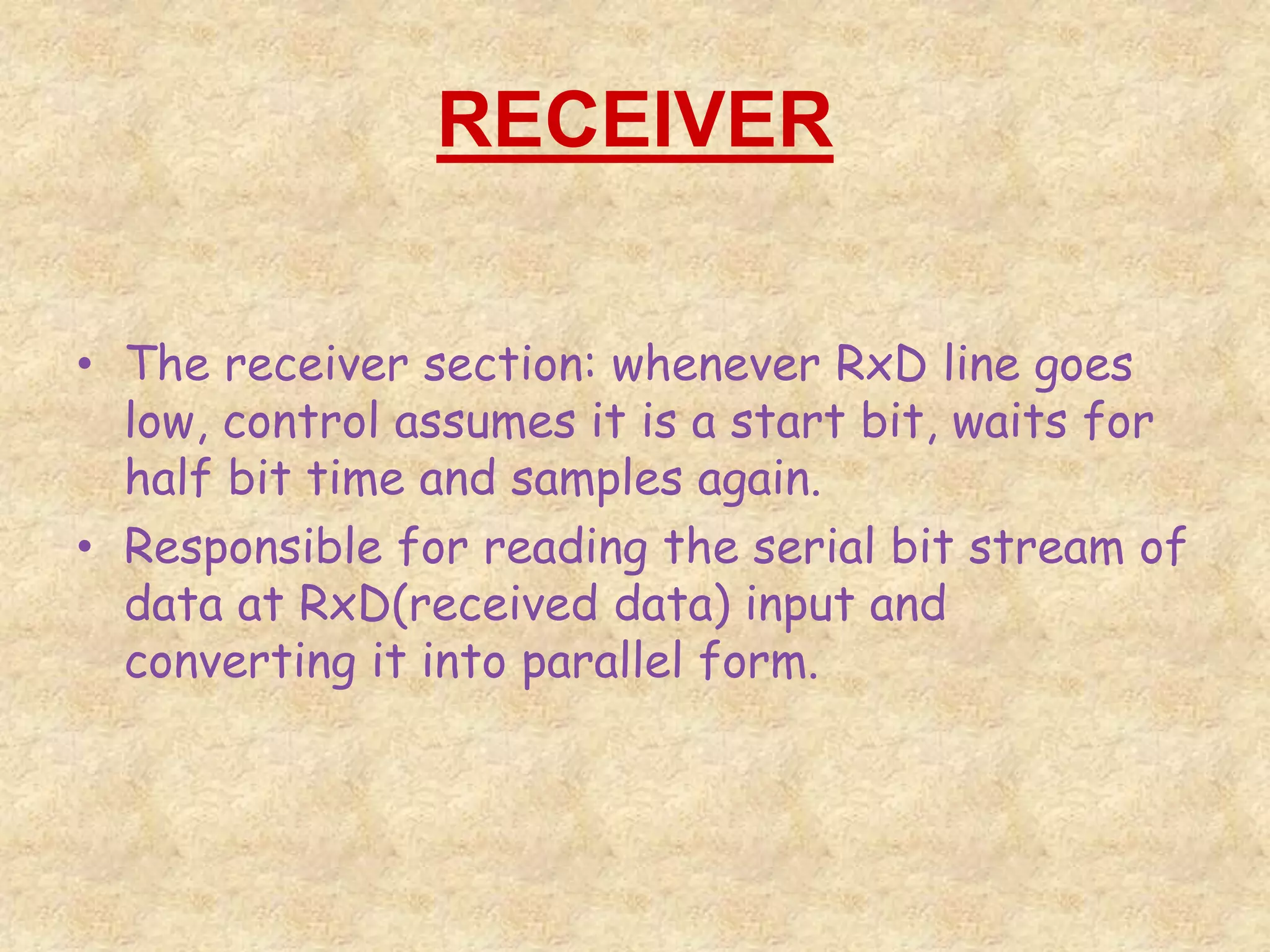 RECEIVER

• The receiver section: whenever RxD line goes low, control assumes it is a start bit, waits for half bit time and samples again.
• Responsible for reading the serial bit stream of data at RxD(received data) input and converting it into parallel form.